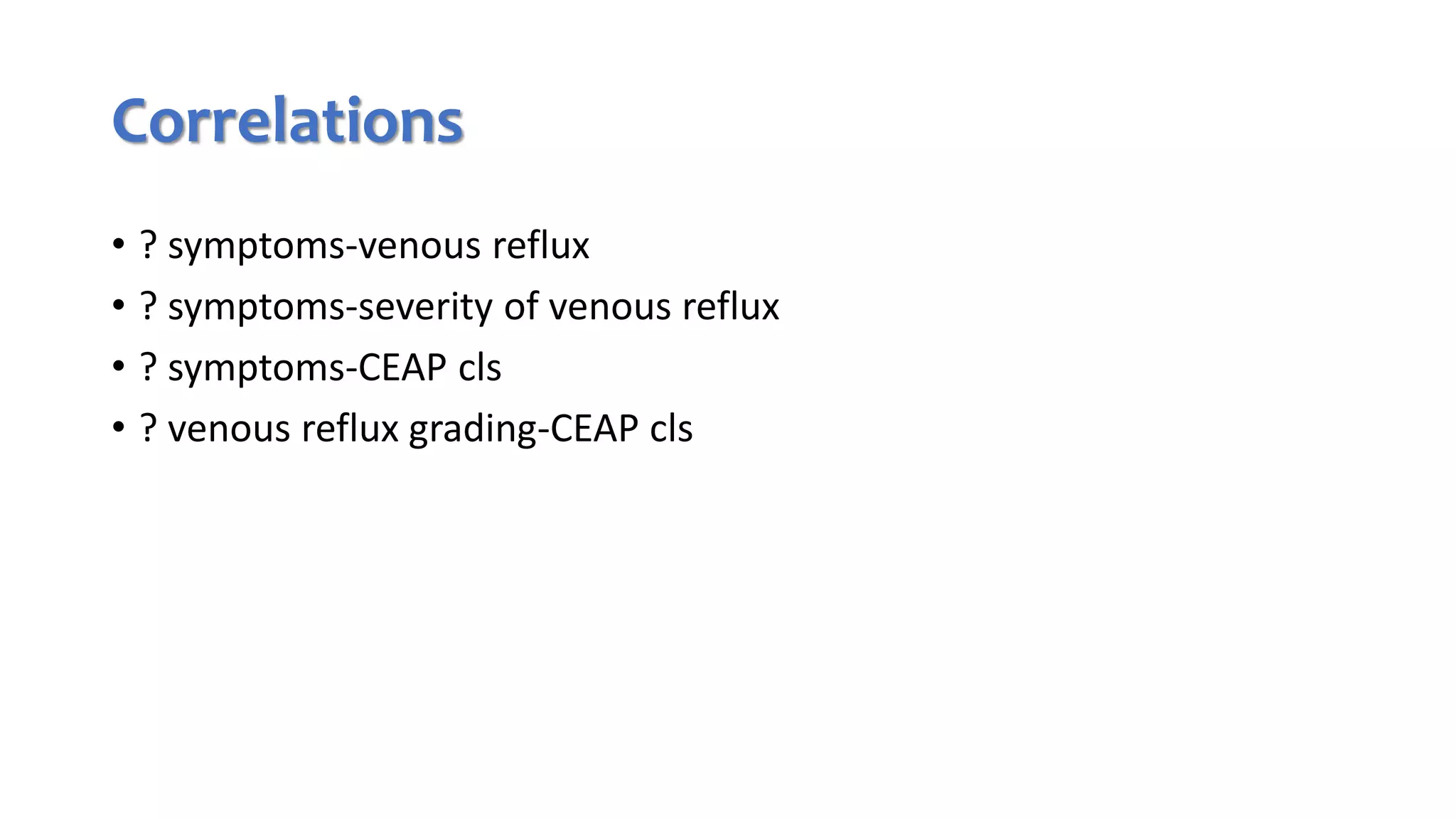 Correlations

• ? symptoms-venous reflux
• ? symptoms-severity of venous reflux
• ? symptoms-CEAP cls
• ? venous reflux grading-CEAP cls